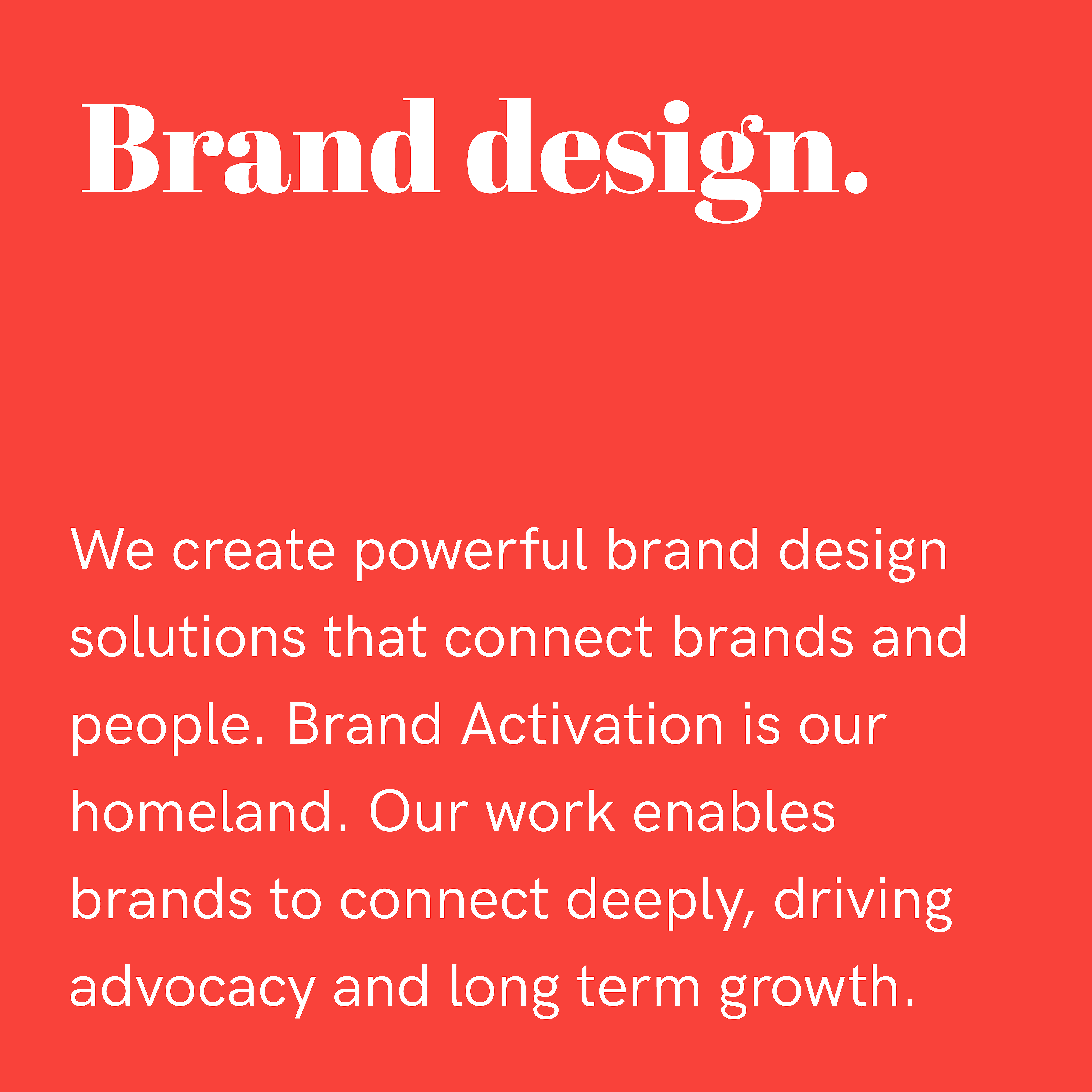 Brand design.

We create powerful brand design solutions that connect brands and people. Brand Activation is our homeland. Our work enables brands to connect deeply, driving advocacy and long term growth.